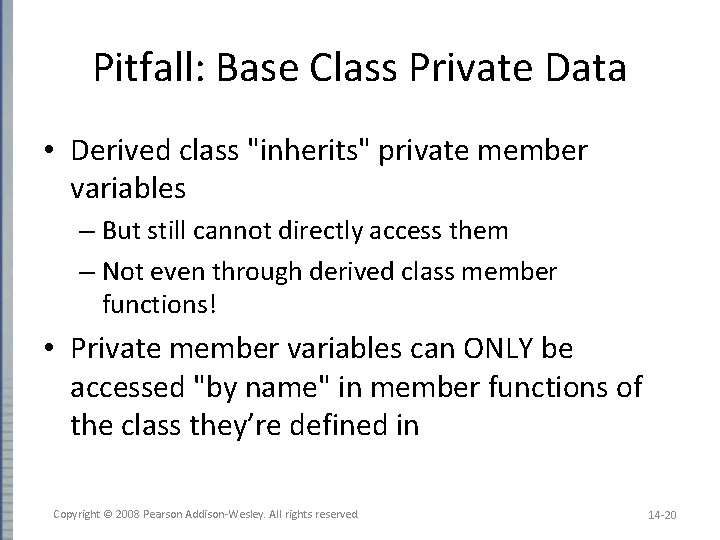 Pitfall: Base Class Private Data

• Derived class "inherits" private member variables
 – But still cannot directly access them
 – Not even through derived class member functions!

• Private member variables can ONLY be accessed "by name" in member functions of the class they're defined in

Copyright © 2008 Pearson Addison-Wesley. All rights reserved

14-20